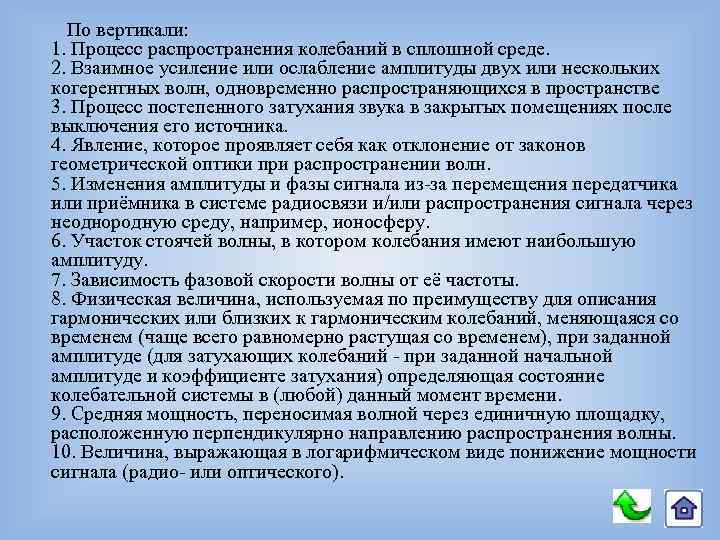 По вертикали:
1. Процесс распространения колебаний в сплошной среде.
2. Взаимное усиление или ослабление амплитуды двух или нескольких когерентных волн, одновременно распространяющихся в пространстве
3. Процесс постепенного затухания звука в закрытых помещениях после выключения его источника.
4. Явление, которое проявляет себя как отклонение от законов геометрической оптики при распространении волн.
5. Изменения амплитуды и фазы сигнала из-за перемещения передатчика или приёмника в системе радиосвязи и/или распространения сигнала через неоднородную среду, например, ионосферу.
6. Участок стоячей волны, в котором колебания имеют наибольшую амплитуду.
7. Зависимость фазовой скорости волны от её частоты.
8. Физическая величина, используемая по преимуществу для описания гармонических или близких к гармоническим колебаний, меняющаяся со временем (чаще всего равномерно растущая со временем), при заданной амплитуде (для затухающих колебаний - при заданной начальной амплитуде и коэффициенте затухания) определяющая состояние колебательной системы в (любой) данный момент времени.
9. Средняя мощность, переносимая волной через единичную площадку, расположенную перпендикулярно направлению распространения волны.
10. Величина, выражающая в логарифмическом виде понижение мощности сигнала (радио- или оптического).